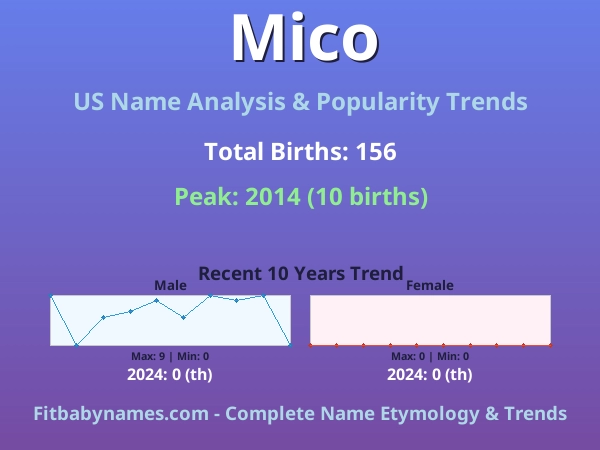 Mico

US Name Analysis & Popularity Trends

Total Births: 156

Peak: 2014 (10 births)

Recent 10 Years Trend

Male

Max: 9 | Min: 0

2024: 0 (th)

Female

Max: 0 | Min: 0

2024: 0 (th)

Fitbabynames.com - Complete Name Etymology & Trends